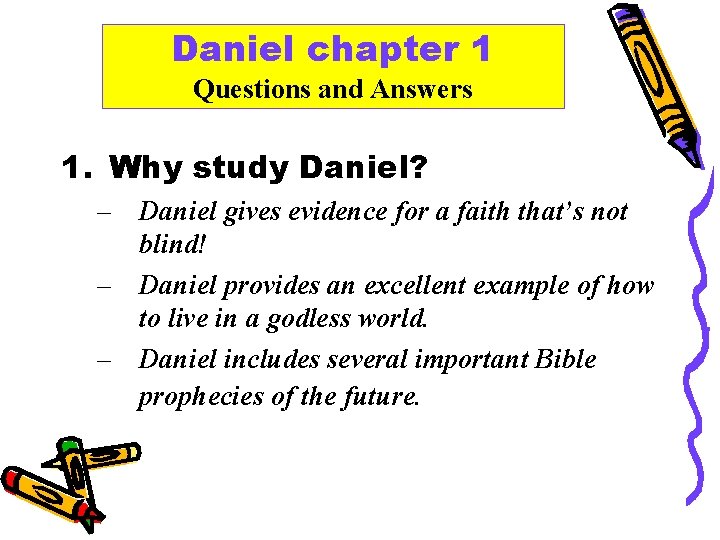 Daniel chapter 1
Questions and Answers

1. Why study Daniel?
– Daniel gives evidence for a faith that's not blind!
– Daniel provides an excellent example of how to live in a godless world.
– Daniel includes several important Bible prophecies of the future.